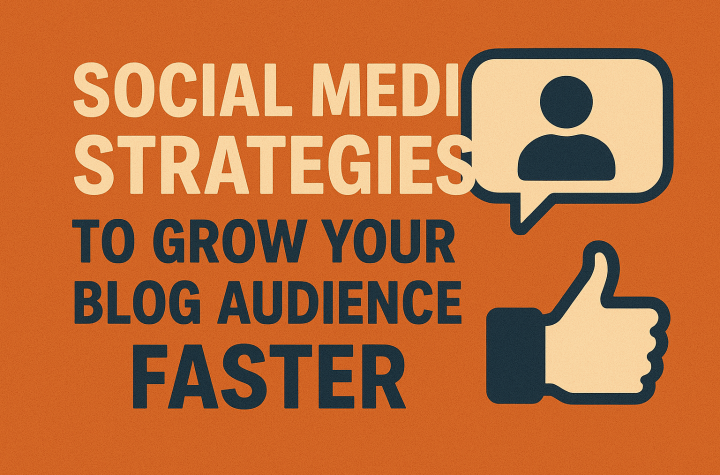 SOCIAL MEDI
STRATEGIES
TO GROW YOUR
BLOG AUDIENCE
FASTER